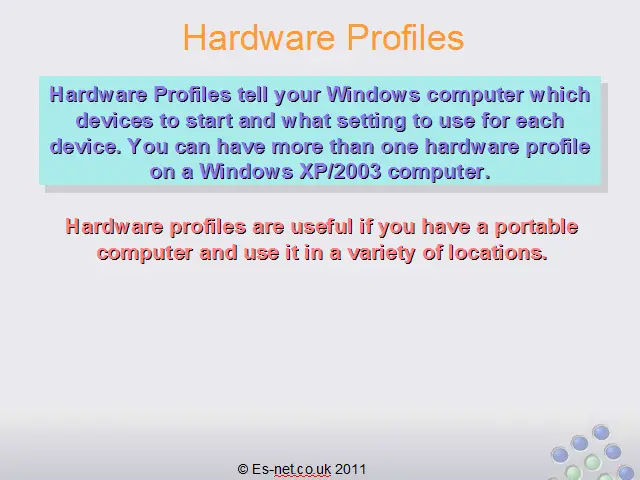 Hardware Profiles

Hardware Profiles tell your Windows computer which devices to start and what setting to use for each device. You can have more than one hardware profile on a Windows XP/2003 computer.

Hardware profiles are useful if you have a portable computer and use it in a variety of locations.

© Es-net.co.uk 2011